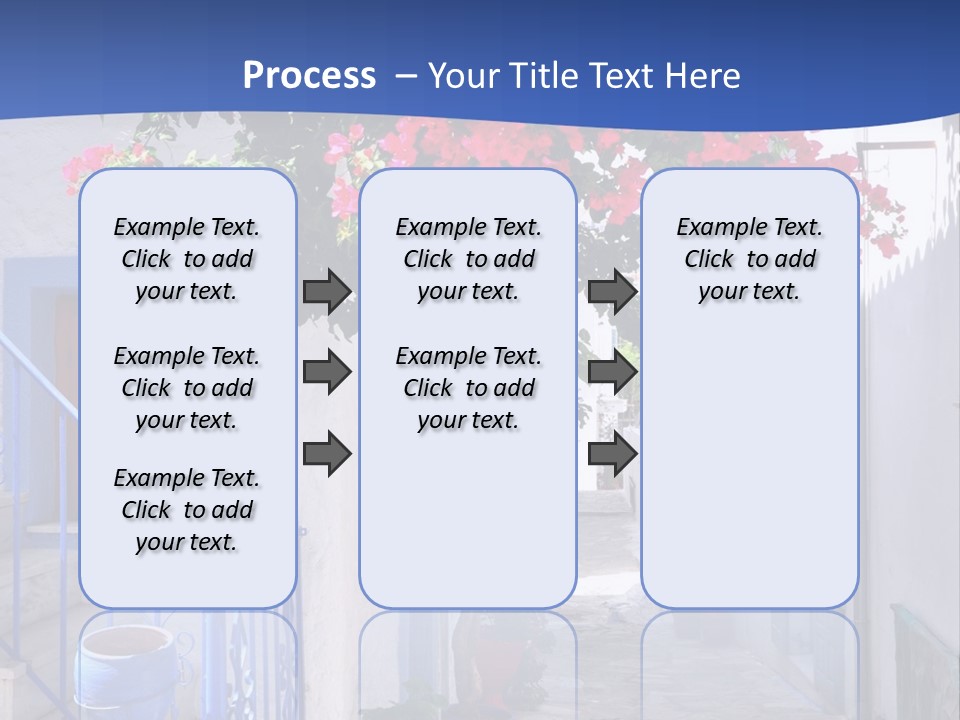 Process – Your Title Text Here

Example Text. Click to add your text.

Example Text. Click to add your text.

Example Text. Click to add your text.

Example Text. Click to add your text.

Example Text. Click to add your text.

Example Text. Click to add your text.